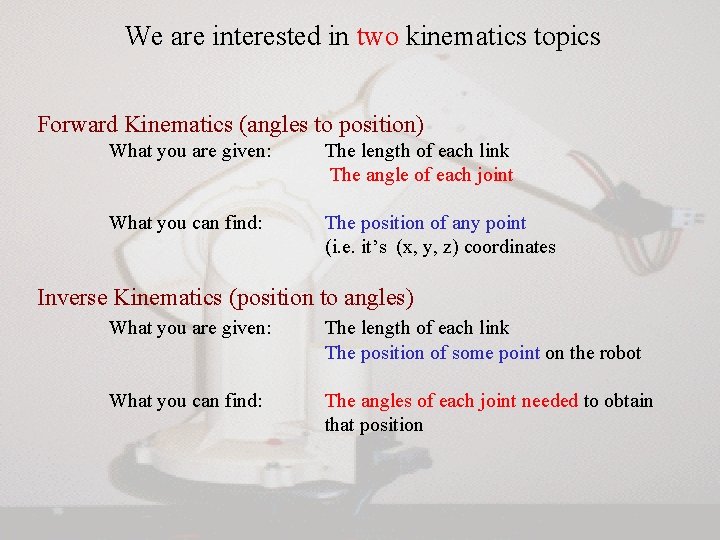 We are interested in two kinematics topics

Forward Kinematics (angles to position)

What you are given: The length of each link
The angle of each joint

What you can find: The position of any point
(i.e. it's (x, y, z) coordinates

Inverse Kinematics (position to angles)

What you are given: The length of each link
The position of some point on the robot

What you can find: The angles of each joint needed to obtain that position